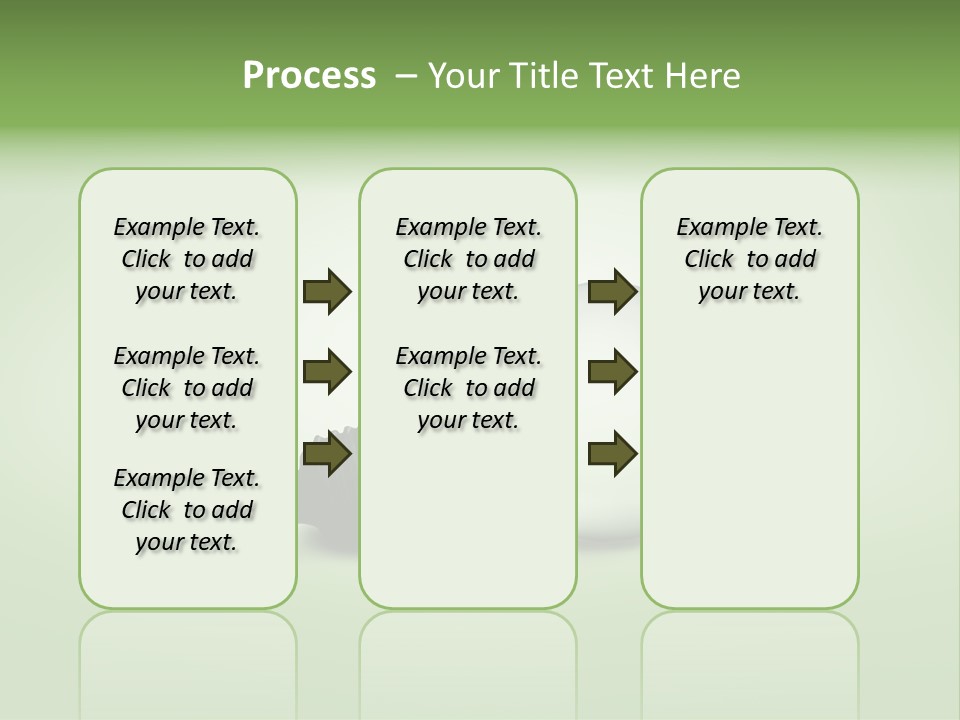 Process – Your Title Text Here

Example Text. Click to add your text.

Example Text. Click to add your text.

Example Text. Click to add your text.

Example Text. Click to add your text.

Example Text. Click to add your text.

Example Text. Click to add your text.